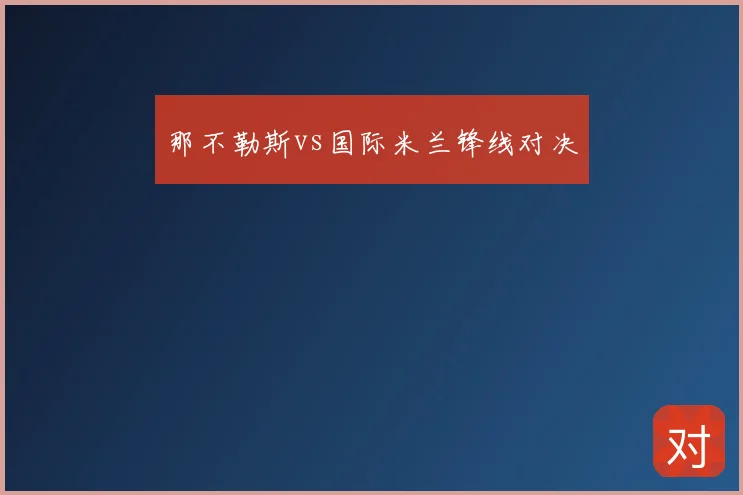 那不勒斯VS国际米兰锋线对决

对